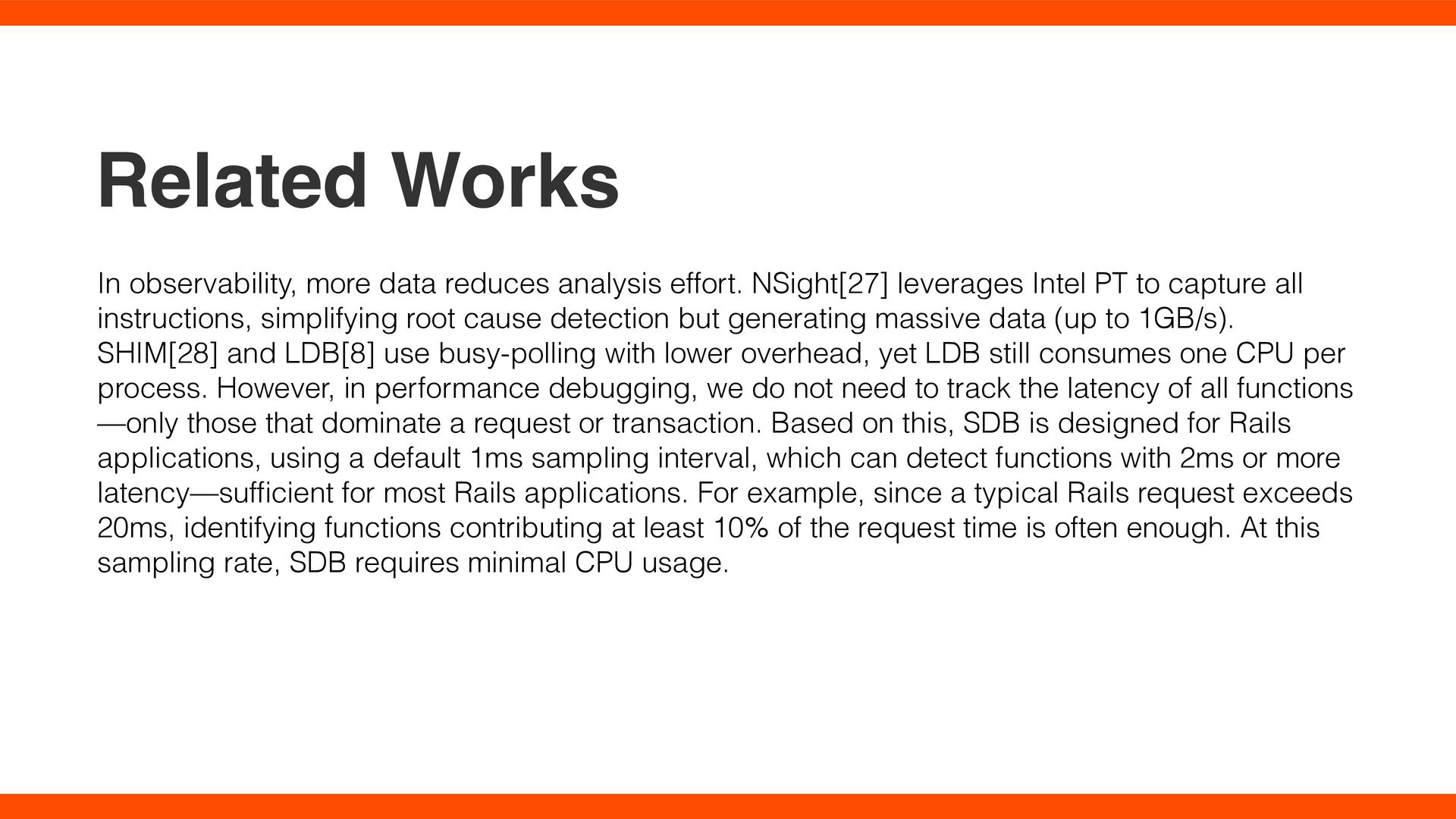 Related Works

In observability, more data reduces analysis effort. NSight[27] leverages Intel PT to capture all instructions, simplifying root cause detection but generating massive data (up to 1GB/s). SHIM[28] and LDB[8] use busy-polling with lower overhead, yet LDB still consumes one CPU per process. However, in performance debugging, we do not need to track the latency of all functions—only those that dominate a request or transaction. Based on this, SDB is designed for Rails applications, using a default 1ms sampling interval, which can detect functions with 2ms or more latency—sufficient for most Rails applications. For example, since a typical Rails request exceeds 20ms, identifying functions contributing at least 10% of the request time is often enough. At this sampling rate, SDB requires minimal CPU usage.